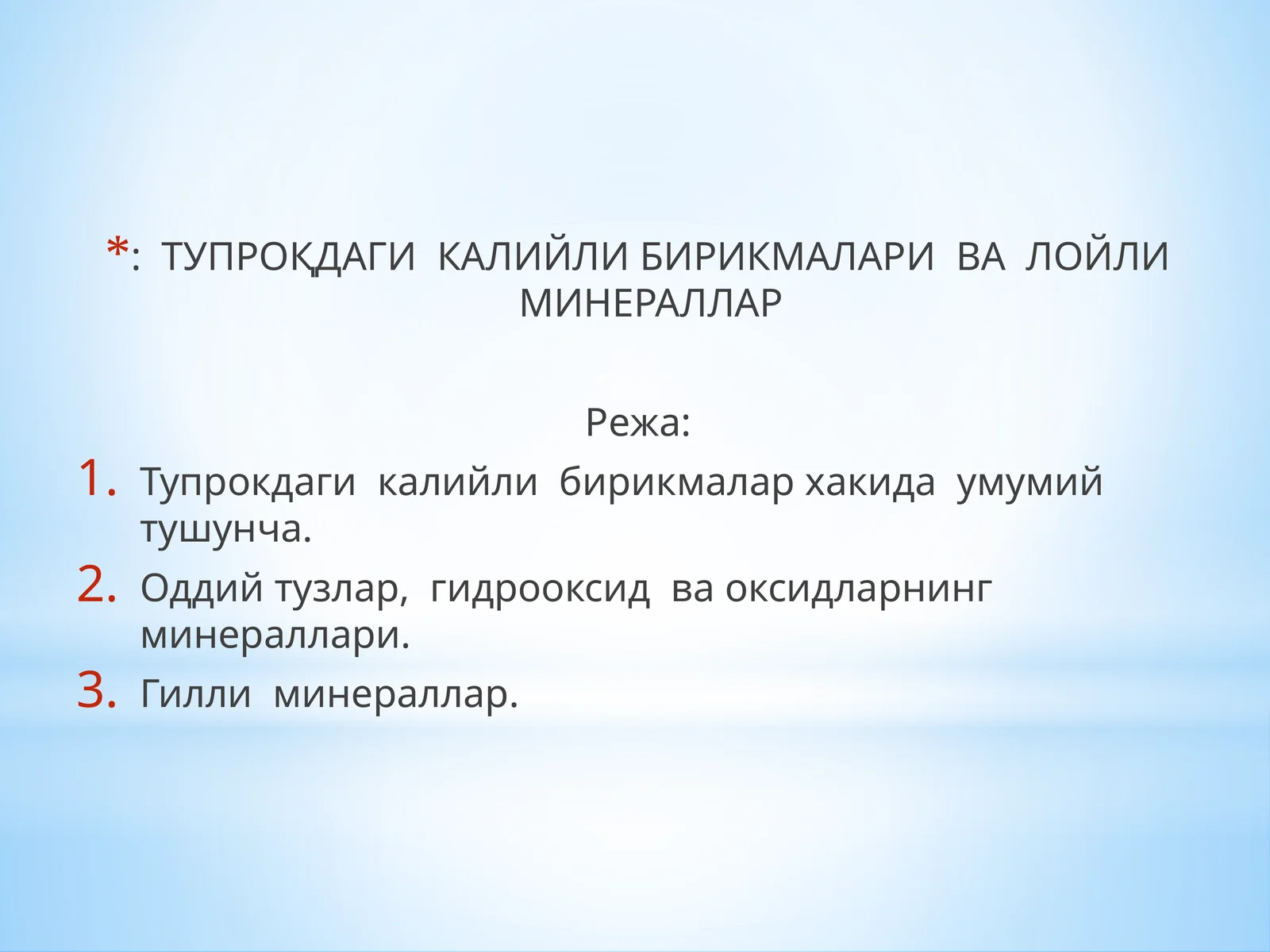 *: ТУПРОҚДАГИ КАЛИЙЛИ БИРИКМАЛАРИ ВА ЛОЙЛИ МИНЕРАЛЛАР

Режа:

1. Тупрокдаги калийли бирикмалар хакида умумий тушунча.
2. Оддий тузлар, гидрооксид ва оксидларнинг минераллари.
3. Гилли минераллар.